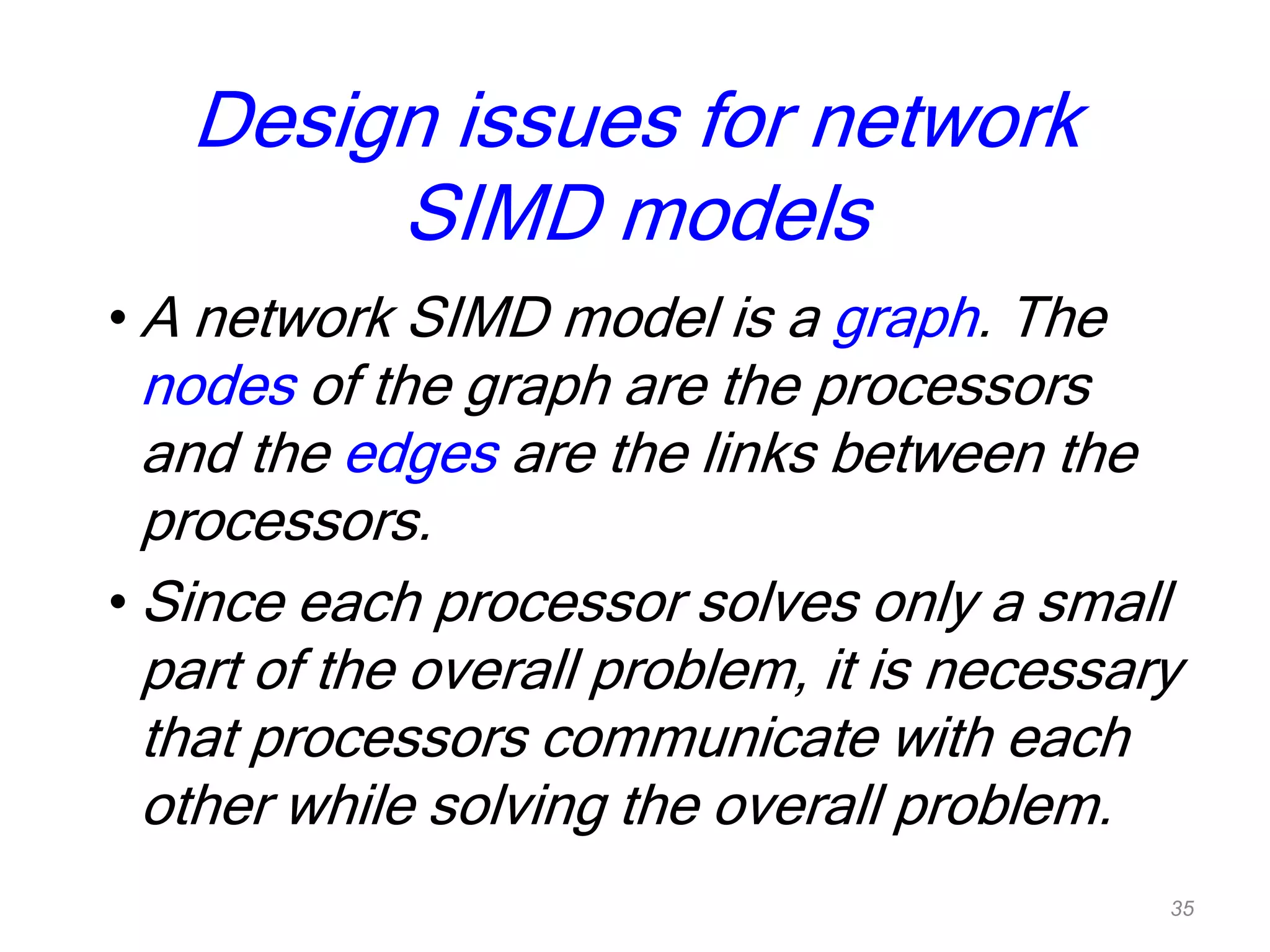 Design issues for network SIMD models

• A network SIMD model is a graph. The nodes of the graph are the processors and the edges are the links between the processors.

• Since each processor solves only a small part of the overall problem, it is necessary that processors communicate with each other while solving the overall problem.

35